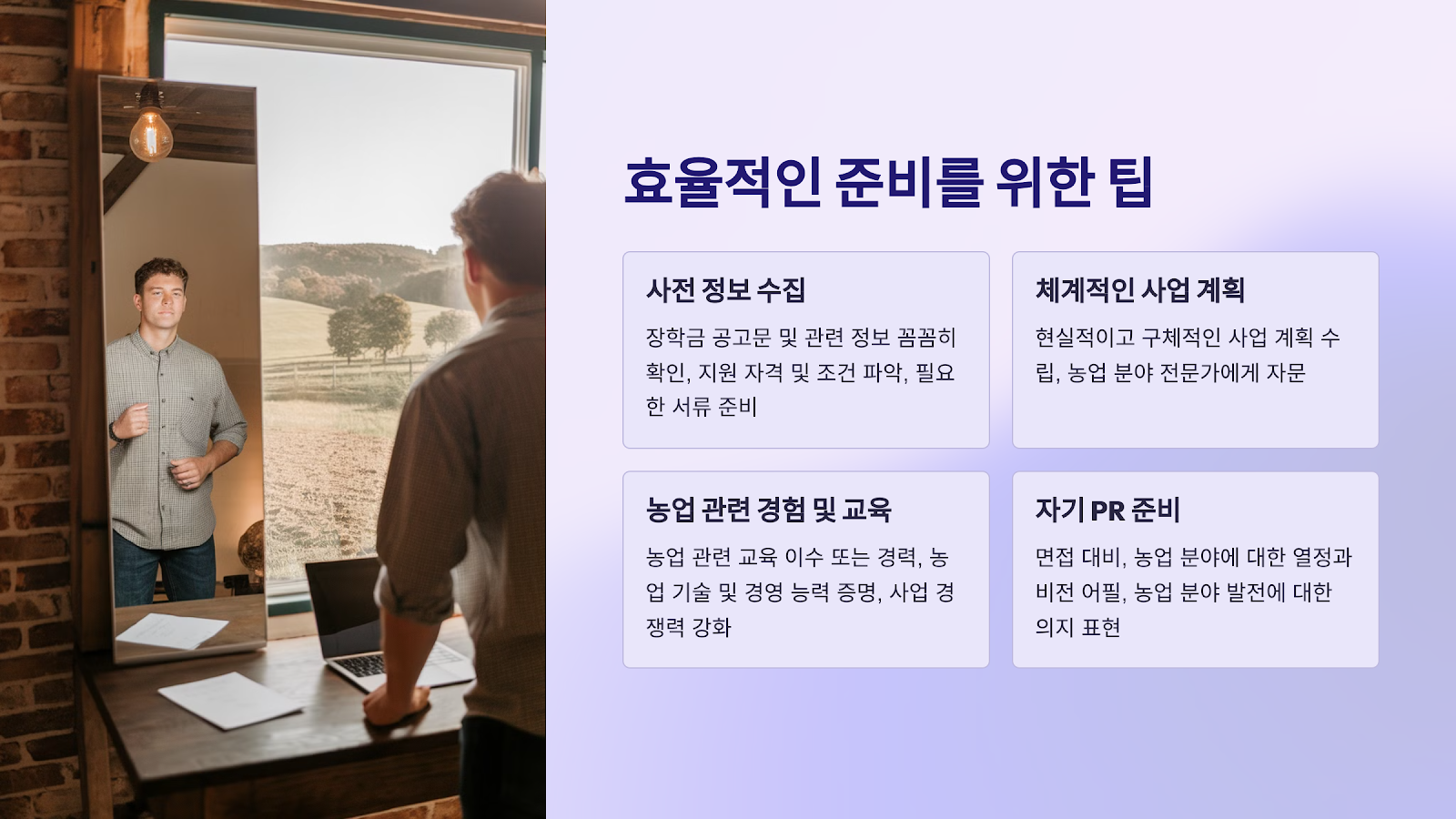 효율적인 준비를 위한 팁

사전 정보 수집

장학금 공고문 및 관련 정보 꼼꼼히 확인, 지원 자격 및 조건 파악, 필요한 서류 준비

체계적인 사업 계획

현실적이고 구체적인 사업 계획 수립, 농업 분야 전문가에게 자문

농업 관련 경험 및 교육

농업 관련 교육 이수 또는 경력, 농업 기술 및 경영 능력 증명, 사업 경쟁력 강화

자기 PR 준비

면접 대비, 농업 분야에 대한 열정과 비전 어필, 농업 분야 발전에 대한 의지 표현